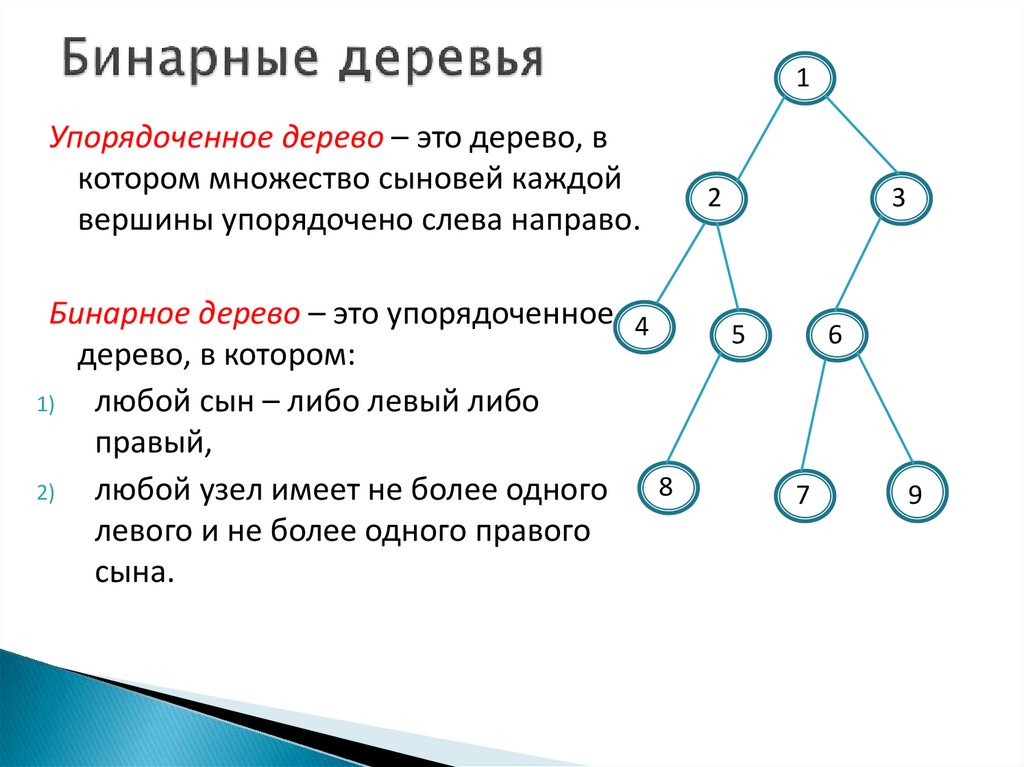 Бинарные деревья

Упорядоченное дерево – это дерево, в котором множество сыновей каждой вершины упорядочено слева направо.

Бинарное дерево – это упорядоченное дерево, в котором:

1) любой сын – либо левый либо правый,

2) любой узел имеет не более одного левого и не более одного правого сына.

1

2

3

4

5

6

8

7

9